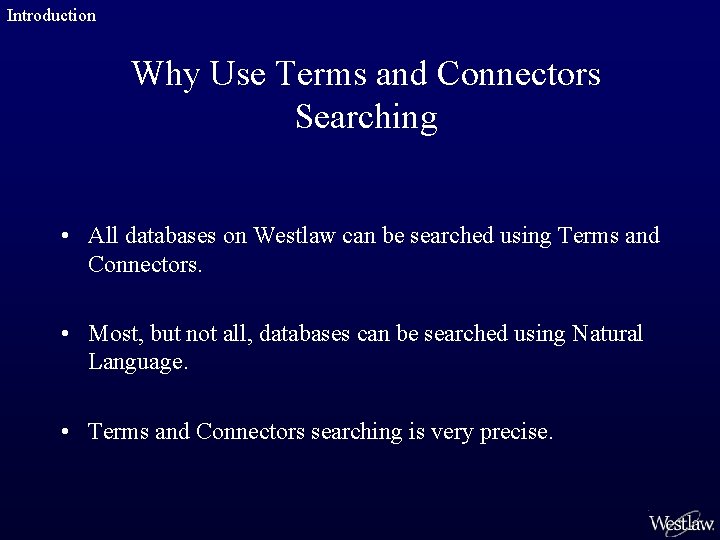 Introduction

Why Use Terms and Connectors Searching

• All databases on Westlaw can be searched using Terms and Connectors.

• Most, but not all, databases can be searched using Natural Language.

• Terms and Connectors searching is very precise.

Westlaw.